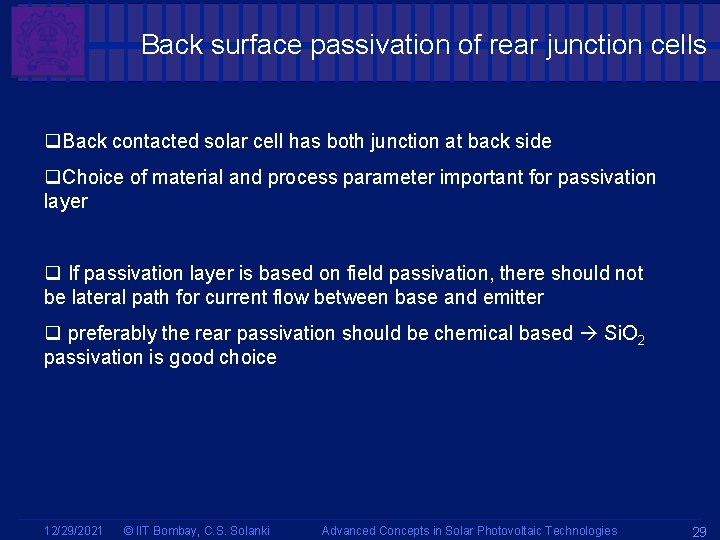 Back surface passivation of rear junction cells

❑Back contacted solar cell has both junction at back side

❑Choice of material and process parameter important for passivation layer

❑ If passivation layer is based on field passivation, there should not be lateral path for current flow between base and emitter

❑ preferably the rear passivation should be chemical based → $SiO_2$ passivation is good choice

12/29/2021 © IIT Bombay, C.S. Solanki Advanced Concepts in Solar Photovoltaic Technologies 29